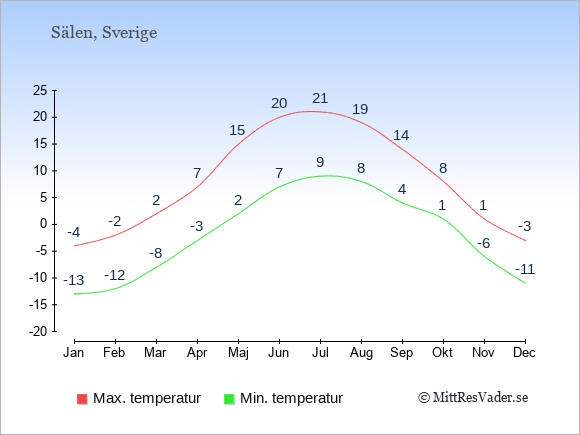 Sälen, Sverige

25
20
15
10
5
0
-5
-10
-15
-20

-4 -2 2 7 15 20 21 19 14 8 1 -3

-13 -12 -8 -3 2 7 9 8 4 1 -6 -11

Jan Feb Mar Apr Maj Jun Jul Aug Sep Okt Nov Dec

Max. temperatur
Min. temperatur
© MittResVader.se